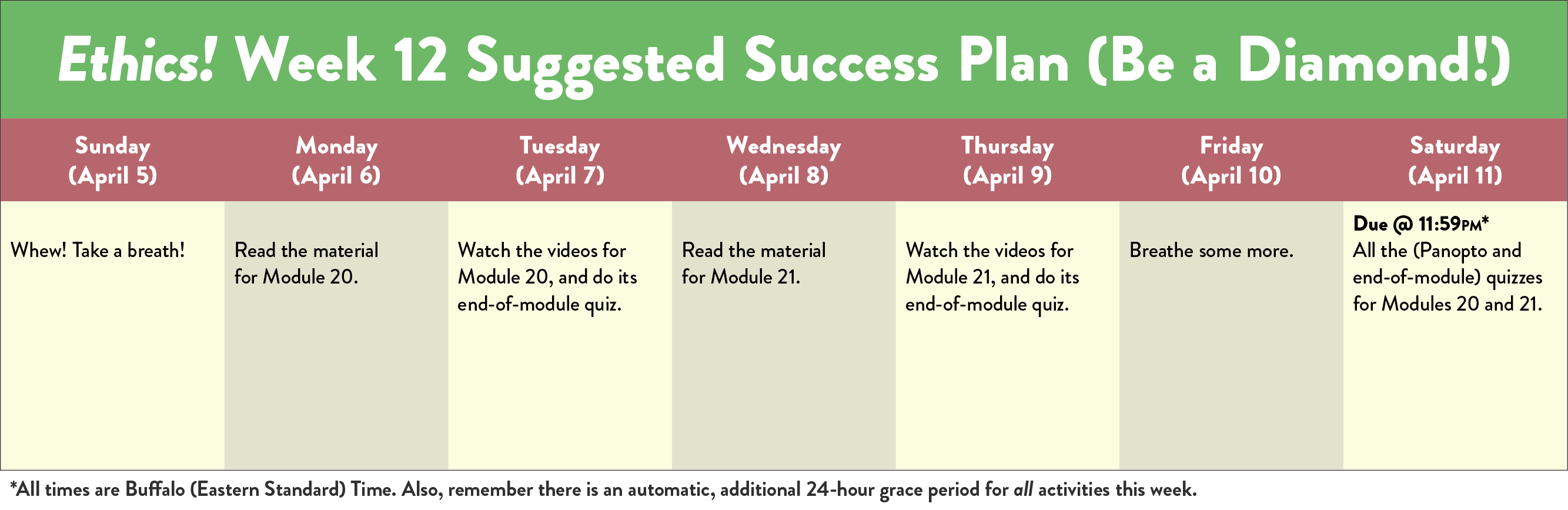 Ethics! Week 12 Suggested Success Plan (Be a Diamond!)

| Sunday (April 5) | Monday (April 6) | Tuesday (April 7) | Wednesday (April 8) | Thursday (April 9) | Friday (April 10) | Saturday (April 11) |
|---|---|---|---|---|---|---|
| Whew! Take a breath! | Read the material for Module 20. | Watch the videos for Module 20, and do its end-of-module quiz. | Read the material for Module 21. | Watch the videos for Module 21, and do its end-of-module quiz. | Breathe some more. | Due @ 11:59PM* All the (Panopto and end-of-module) quizzes for Modules 20 and 21. |

*All times are Buffalo (Eastern Standard) Time. Also, remember there is an automatic, additional 24-hour grace period for all activities this week.